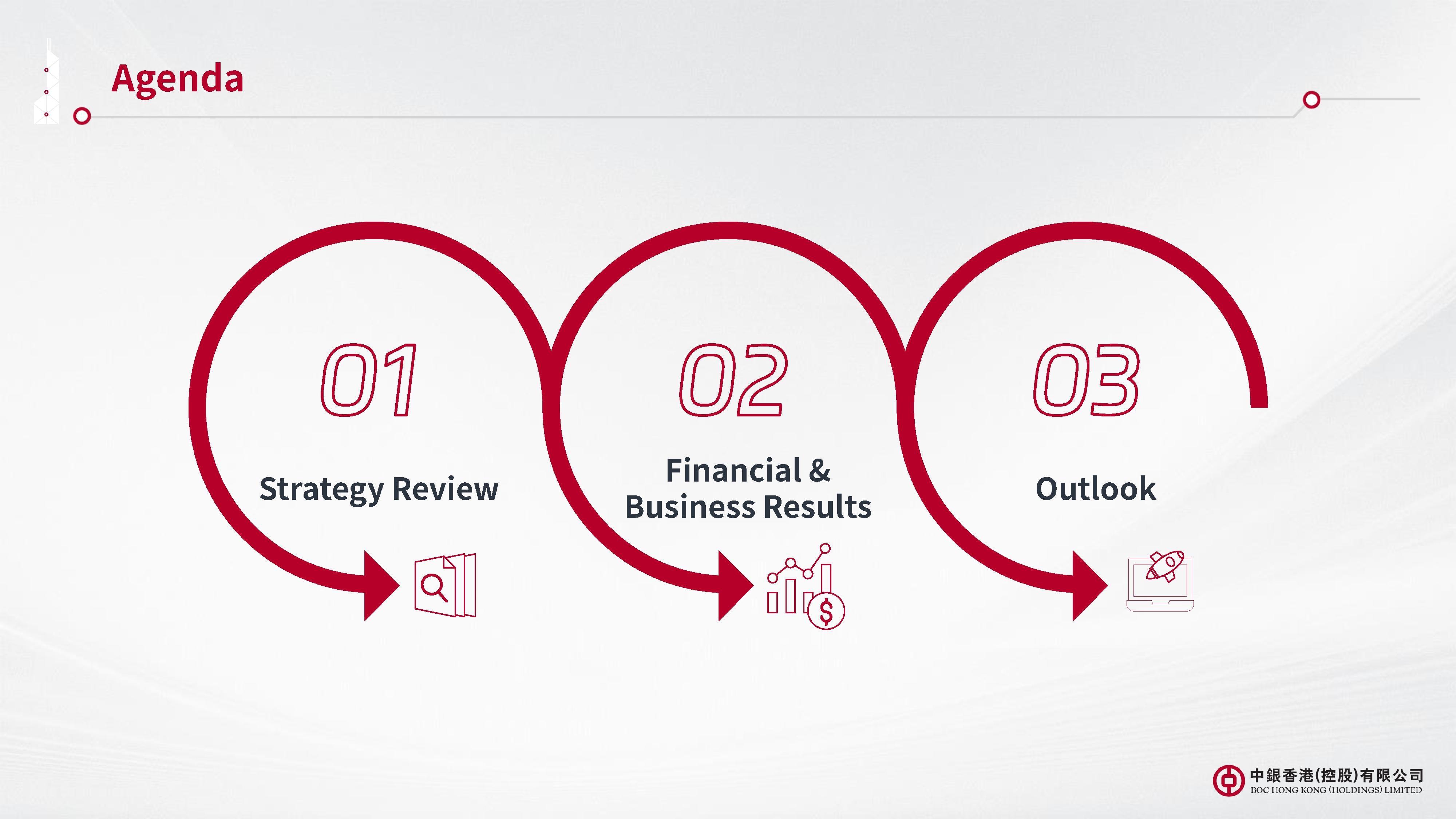 Agenda

01

Strategy Review

02

Financial & Business Results

03

Outlook

中銀香港(控股)有限公司
BOC HONG KONG (HOLDINGS) LIMITED